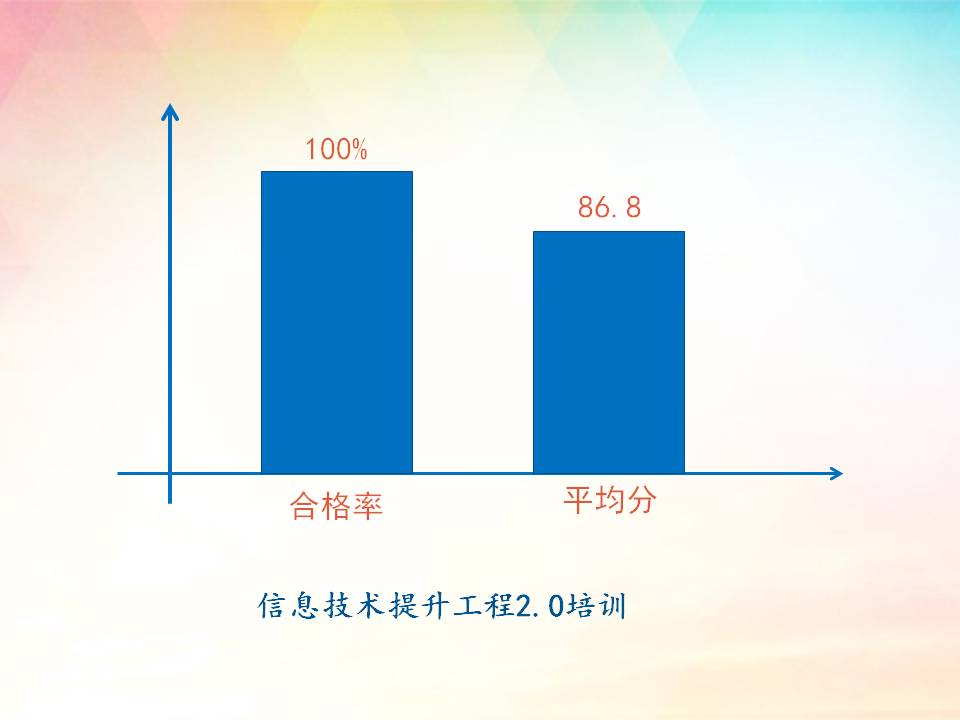 100%

86.8

合格率

平均分

信息技术提升工程2.0培训